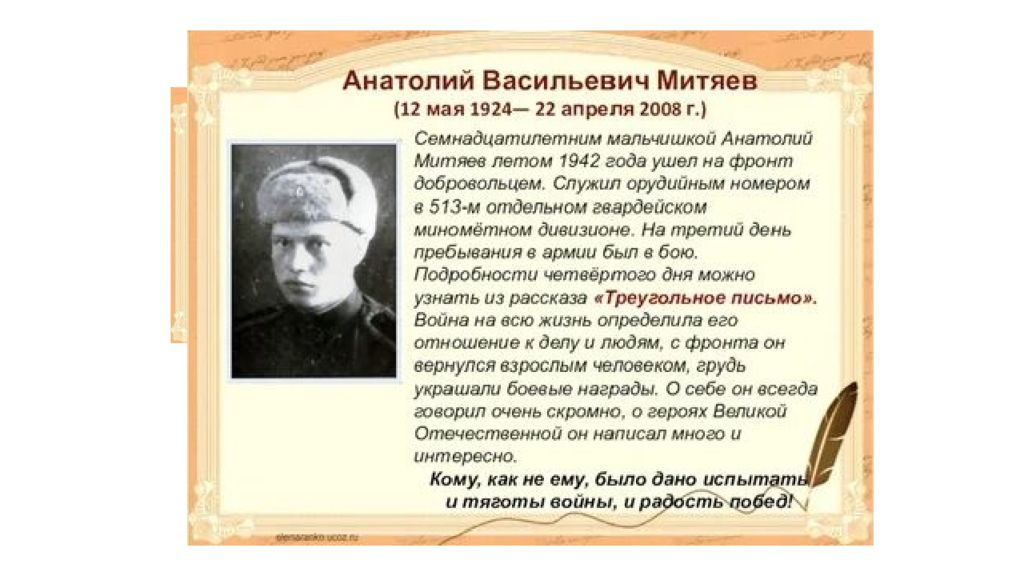 Анатолий Васильевич Митяев
(12 мая 1924— 22 апреля 2008 г.)

Семнадцатилетним мальчишкой Анатолий Митяев летом 1942 года ушел на фронт добровольцем. Служил орудийным номером в 513-м отдельном гвардейском миномётном дивизионе. На третий день пребывания в армии был в бою. Подробности четвёртого дня можно узнать из рассказа «Треугольное письмо». Война на всю жизнь определила его отношение к делу и людям, с фронта он вернулся взрослым человеком, грудь украшали боевые награды. О себе он всегда говорил очень скромно, о героях Великой Отечественной он написал много и интересно.

Кому, как не ему, было дано испытать и тяготы войны, и радость побед!

elenaranko.ucoz.ru